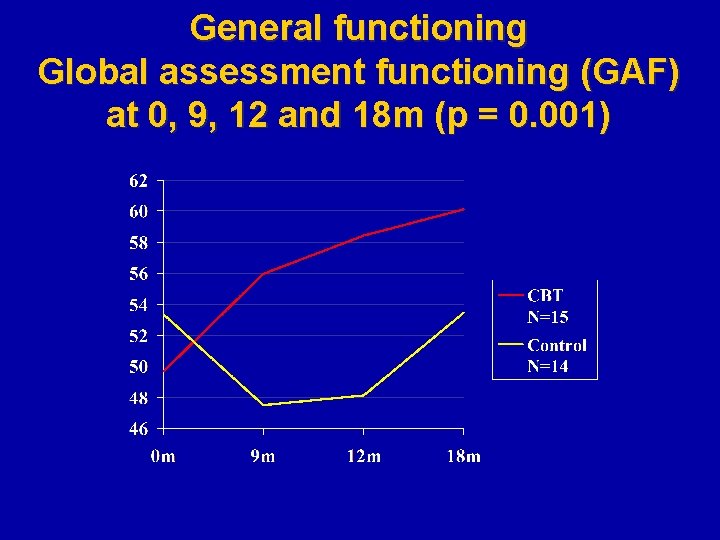 General functioning
Global assessment functioning (GAF) at 0, 9, 12 and 18m (p = 0.001)

62
60
58
56
54
52
50
48
46

0m
9m
12m
18m

CBT
N=15
Control
N=14